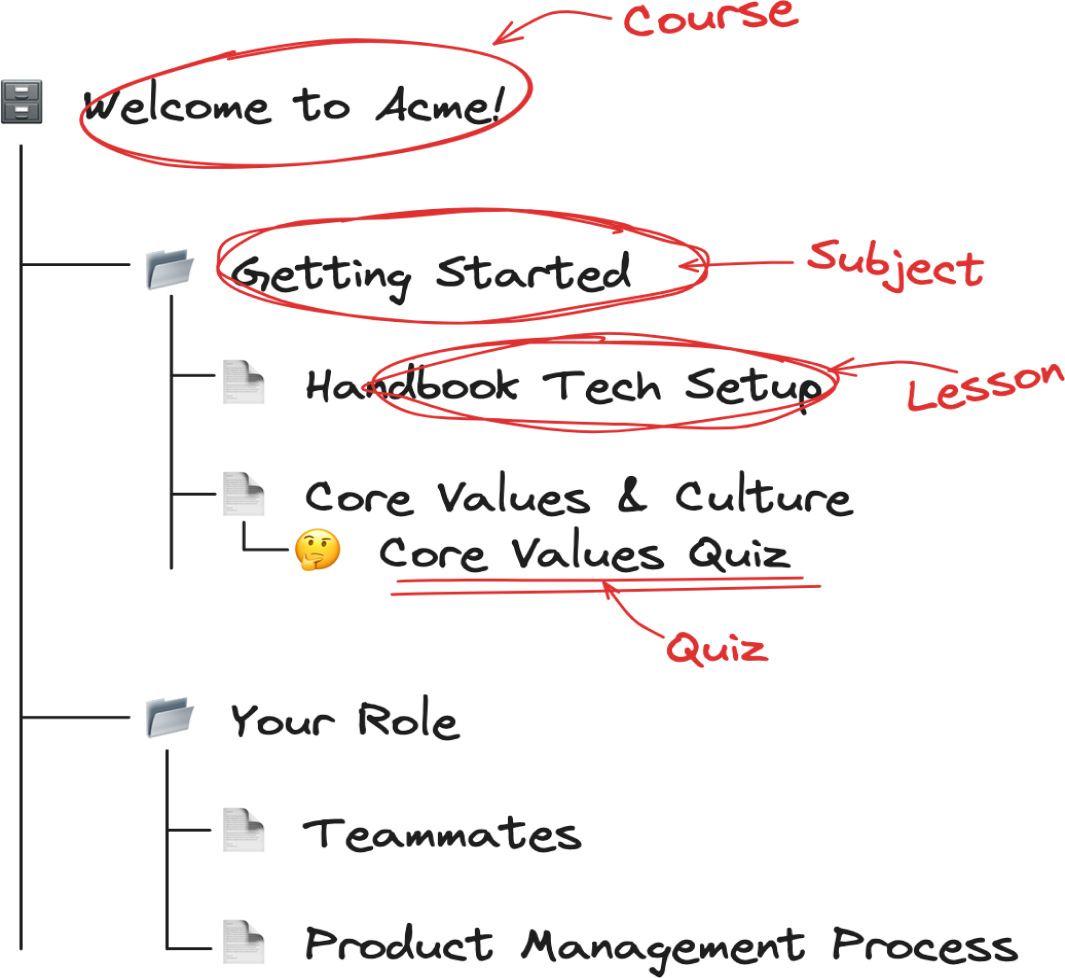 Course

Welcome to Acme!

Getting Started

Subject

Handbook Tech Setup

Lesson

Core Values & Culture

Core Values Quiz

Quiz

Your Role

Teammates

Product Management Process